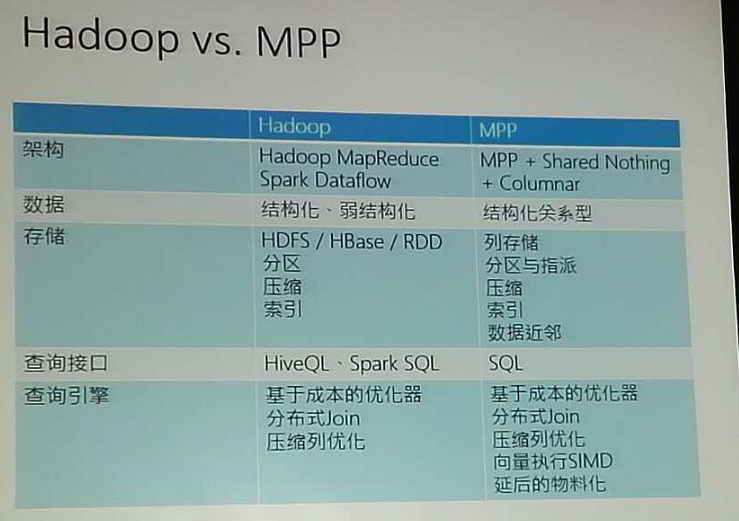 Hadoop vs. MPP

| | Hadoop | MPP |
|---|---|---|
| 架构 | Hadoop MapReduce Spark Dataflow | MPP + Shared Nothing + Columnar |
| 数据 | 结构化、弱结构化 | 结构化关系型 |
| 存储 | HDFS / HBase / RDD 分区 压缩 索引 | 列存储 分区与指派 压缩 索引 数据近邻 |
| 查询接口 | HiveQL、Spark SQL | SQL |
| 查询引擎 | 基于成本的优化器 分布式Join 压缩列优化 | 基于成本的优化器 分布式Join 压缩列优化 向量执行SIMD 延后的物料化 |